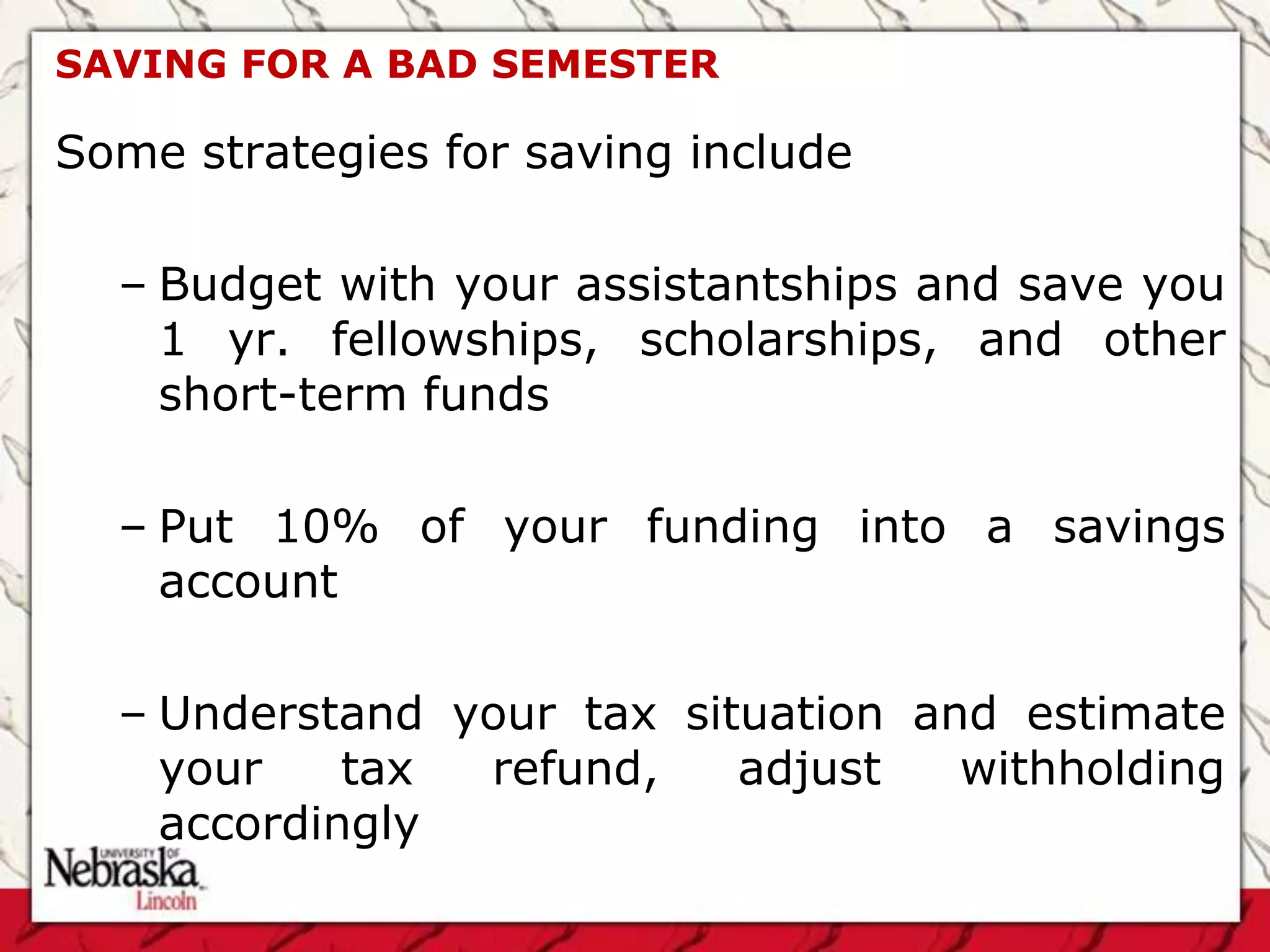 SAVING FOR A BAD SEMESTER

Some strategies for saving include

– Budget with your assistantships and save you 1 yr. fellowships, scholarships, and other short-term funds

– Put 10% of your funding into a savings account

– Understand your tax situation and estimate your tax refund, adjust withholding accordingly

UNIVERSITY OF Nebraska Lincoln